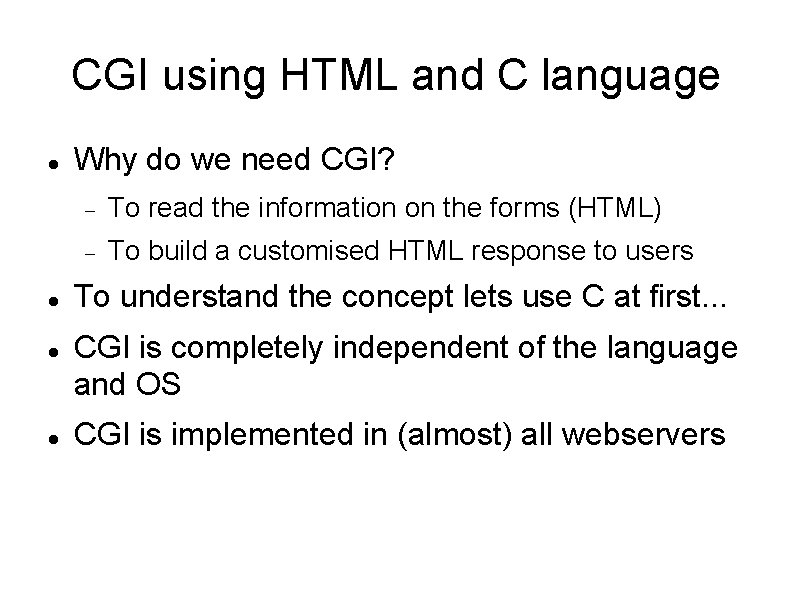 CGI using HTML and C language

- Why do we need CGI?
  - To read the information on the forms (HTML)
  - To build a customised HTML response to users
- To understand the concept lets use C at first...
- CGI is completely independent of the language and OS
- CGI is implemented in (almost) all webservers